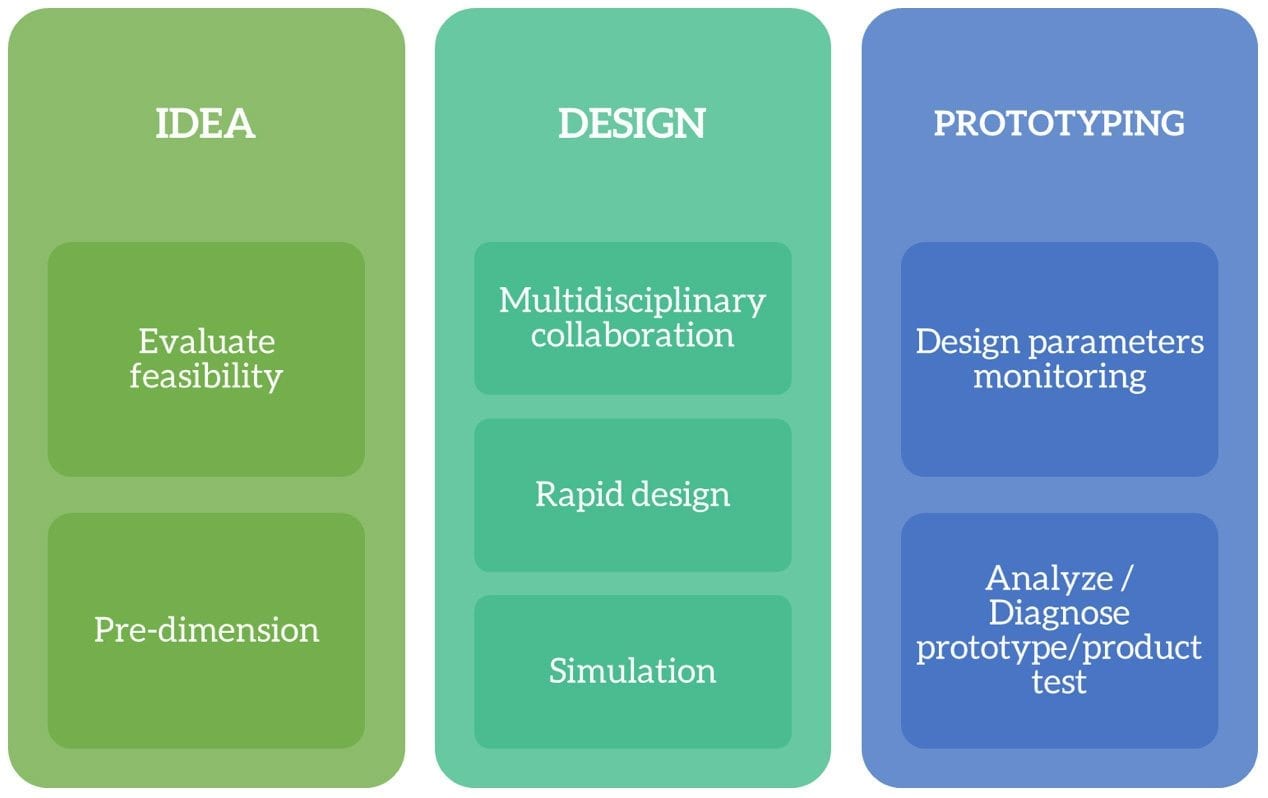 IDEA

Evaluate feasibility

Pre-dimension

DESIGN

Multidisciplinary collaboration

Rapid design

Simulation

PROTOTYPING

Design parameters monitoring

Analyze / Diagnose prototype/product test